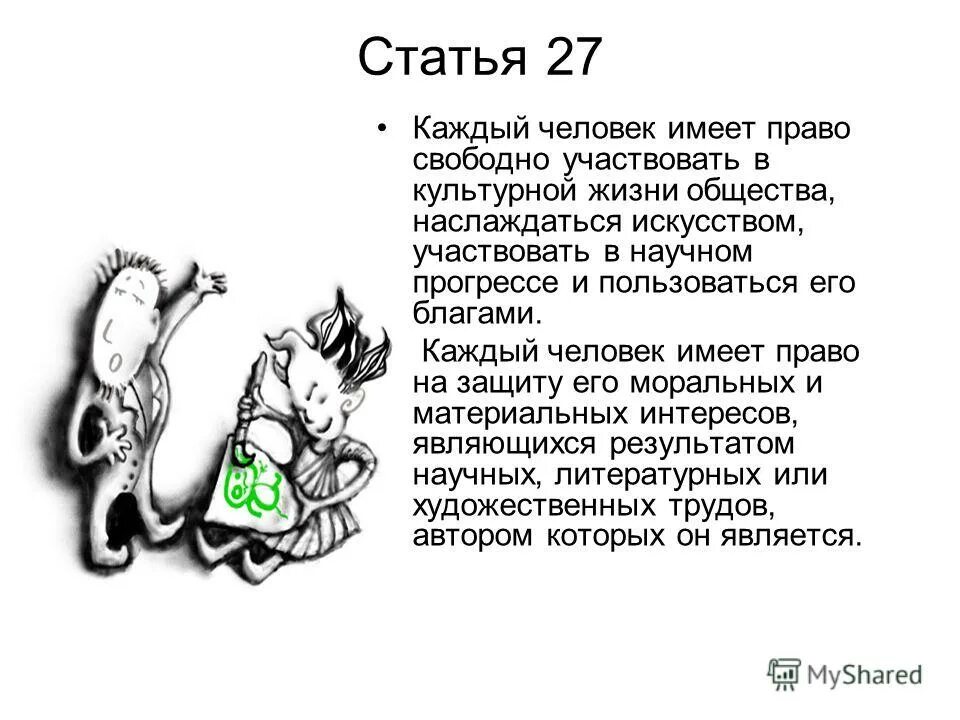 Статья 27

• Каждый человек имеет право свободно участвовать в культурной жизни общества, наслаждаться искусством, участвовать в научном прогрессе и пользоваться его благами.

Каждый человек имеет право на защиту его моральных и материальных интересов, являющихся результатом научных, литературных или художественных трудов, автором которых он является.

MyShared